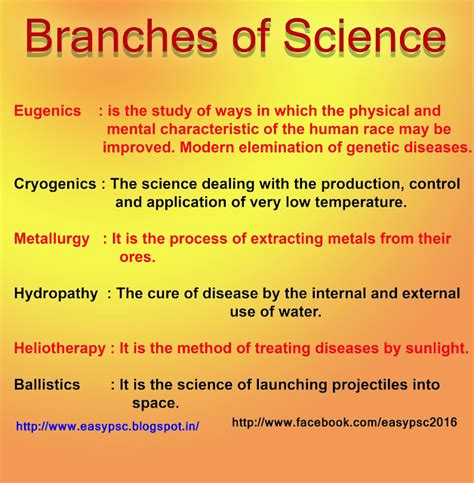 Branches of Science

Eugenics : is the study of ways in which the physical and mental characteristic of the human race may be improved. Modern elemination of genetic diseases.

Cryogenics : The science dealing with the production, control and application of very low temperature.

Metallurgy : It is the process of extracting metals from their ores.

Hydropathy : The cure of disease by the internal and external use of water.

Heliotherapy : It is the method of treating diseases by sunlight.

Ballistics : It is the science of launching projectiles into space.

http://www.easypsc.blogspot.in/ http://www.facebook.com/easypsc2016